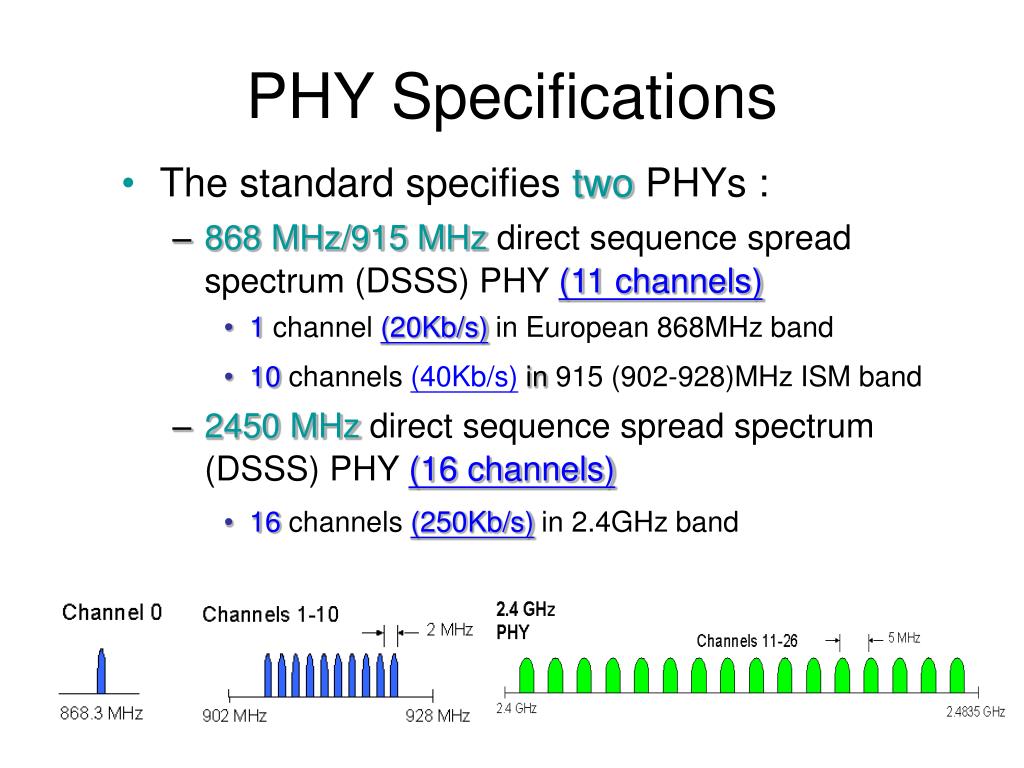 PHY Specifications

• The standard specifies two PHYs :
– 868 MHz/915 MHz direct sequence spread spectrum (DSSS) PHY (11 channels)
• 1 channel (20Kb/s) in European 868MHz band
• 10 channels (40Kb/s) in 915 (902-928)MHz ISM band
– 2450 MHz direct sequence spread spectrum (DSSS) PHY (16 channels)
• 16 channels (250Kb/s) in 2.4GHz band

Channel 0
868.3 MHz

Channels 1-10
2 MHz
902 MHz
928 MHz

2.4 GHz PHY
Channels 11-26
5 MHz
2.4 GHz
2.4835 GHz